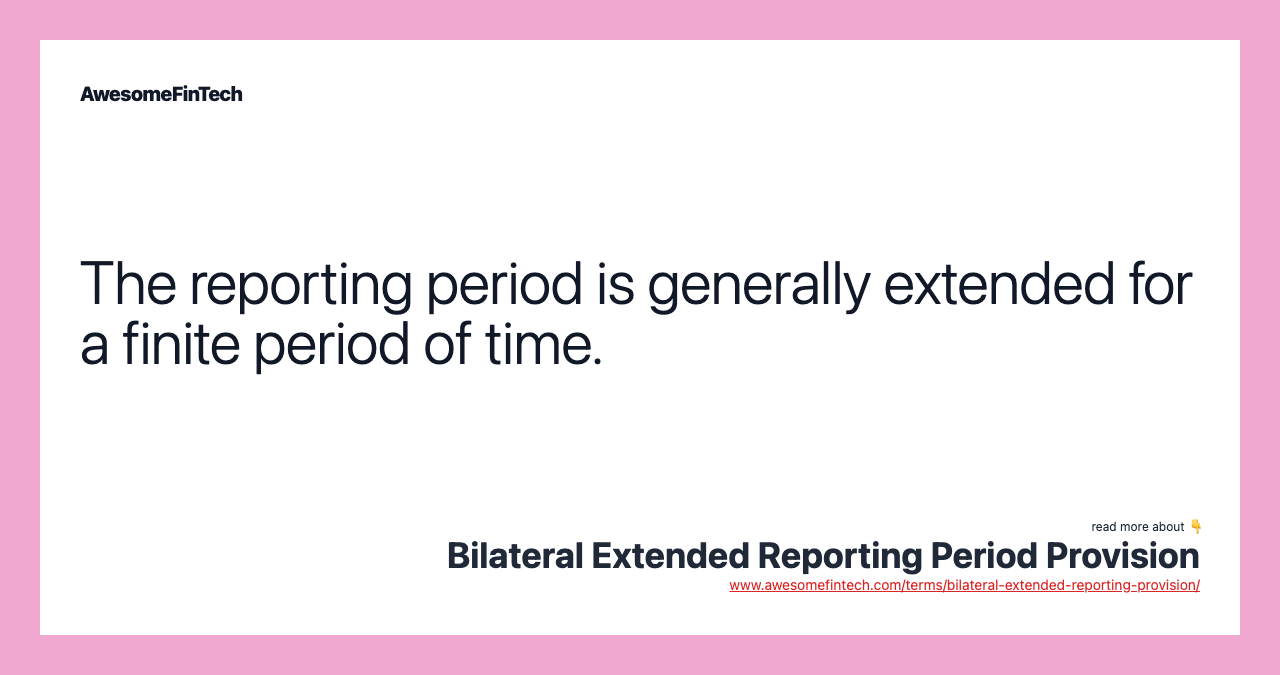 AwesomeFinTech

The reporting period is generally extended for a finite period of time.

read more about 👇

Bilateral Extended Reporting Period Provision

www.awesomefintech.com/terms/bilateral-extended-reporting-provision/